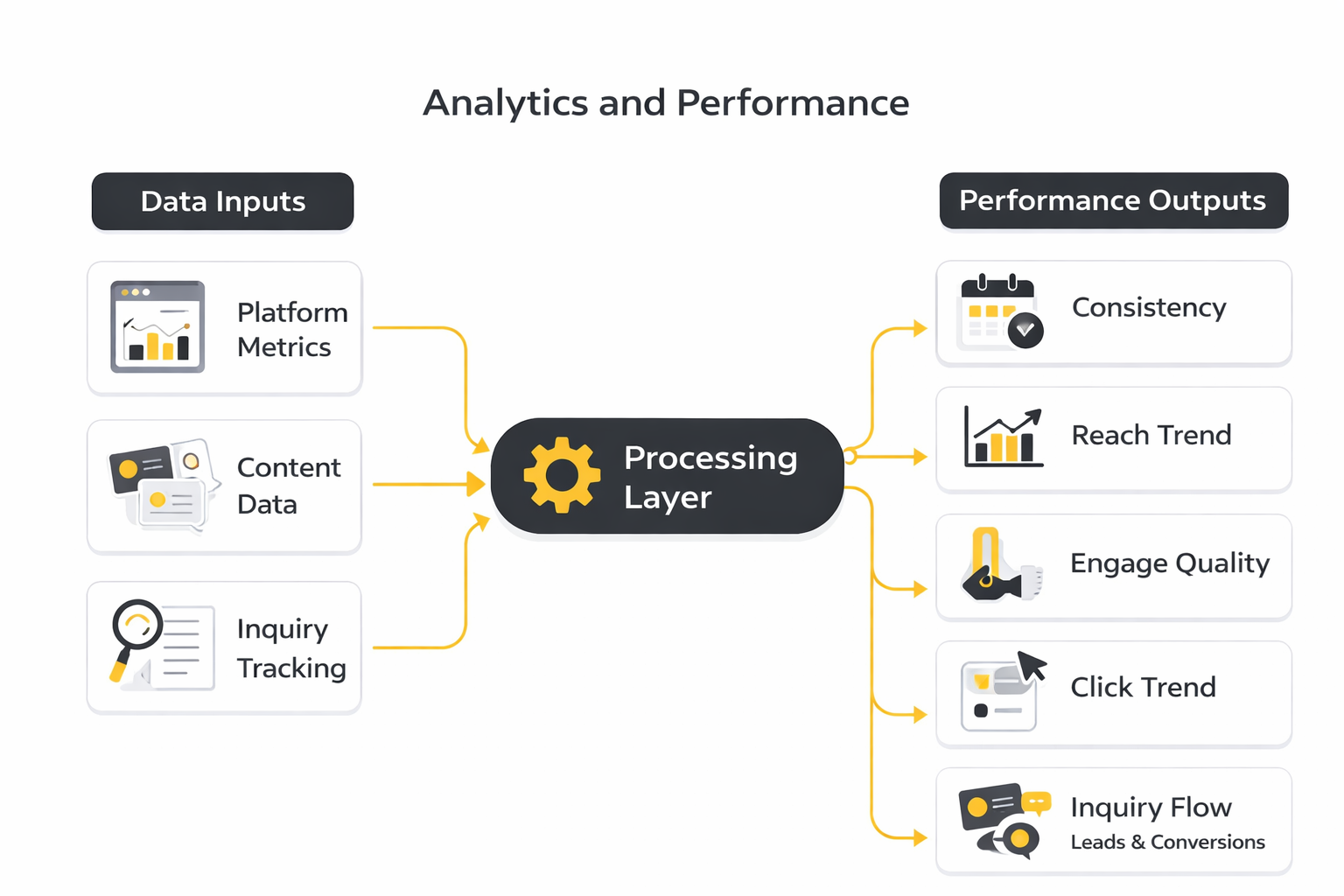 Analytics and Performance

Data Inputs

Platform Metrics

Content Data

Inquiry Tracking

Processing Layer

Performance Outputs

Consistency

Reach Trend

Engage Quality

Click Trend

Inquiry Flow
Leads & Conversions